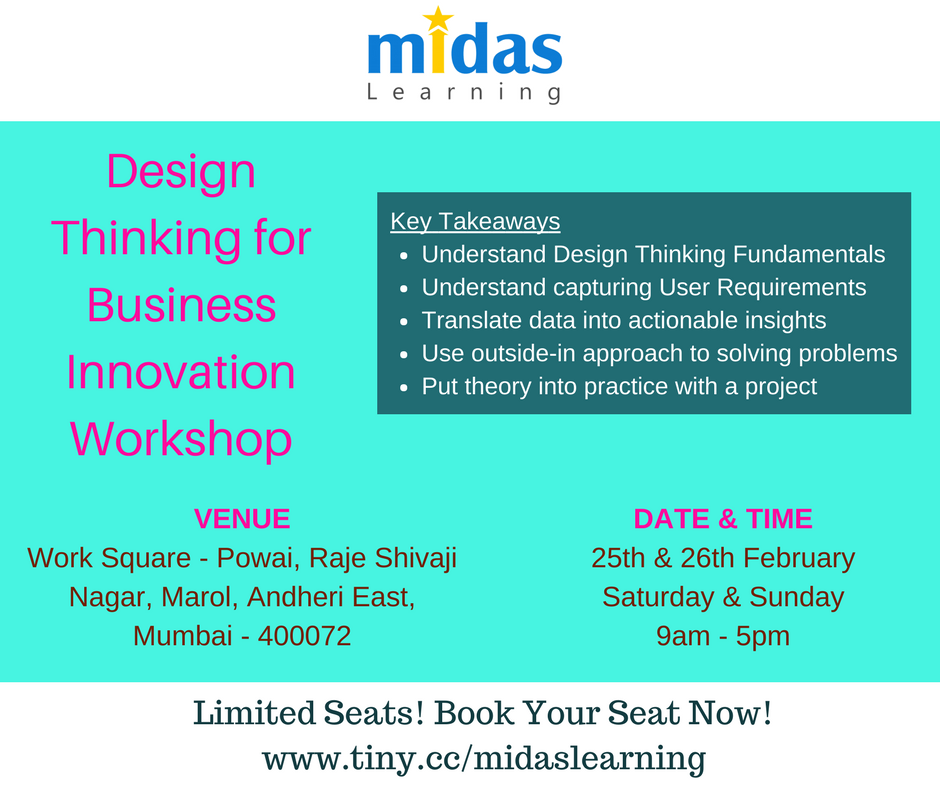 midas
Learning

Design Thinking for Business Innovation Workshop

Key Takeaways
- Understand Design Thinking Fundamentals
- Understand capturing User Requirements
- Translate data into actionable insights
- Use outside-in approach to solving problems
- Put theory into practice with a project

VENUE
Work Square - Powai, Raje Shivaji Nagar, Marol, Andheri East, Mumbai - 400072

DATE & TIME
25th & 26th February
Saturday & Sunday
9am - 5pm

Limited Seats! Book Your Seat Now!
www.tiny.cc/midaslearning